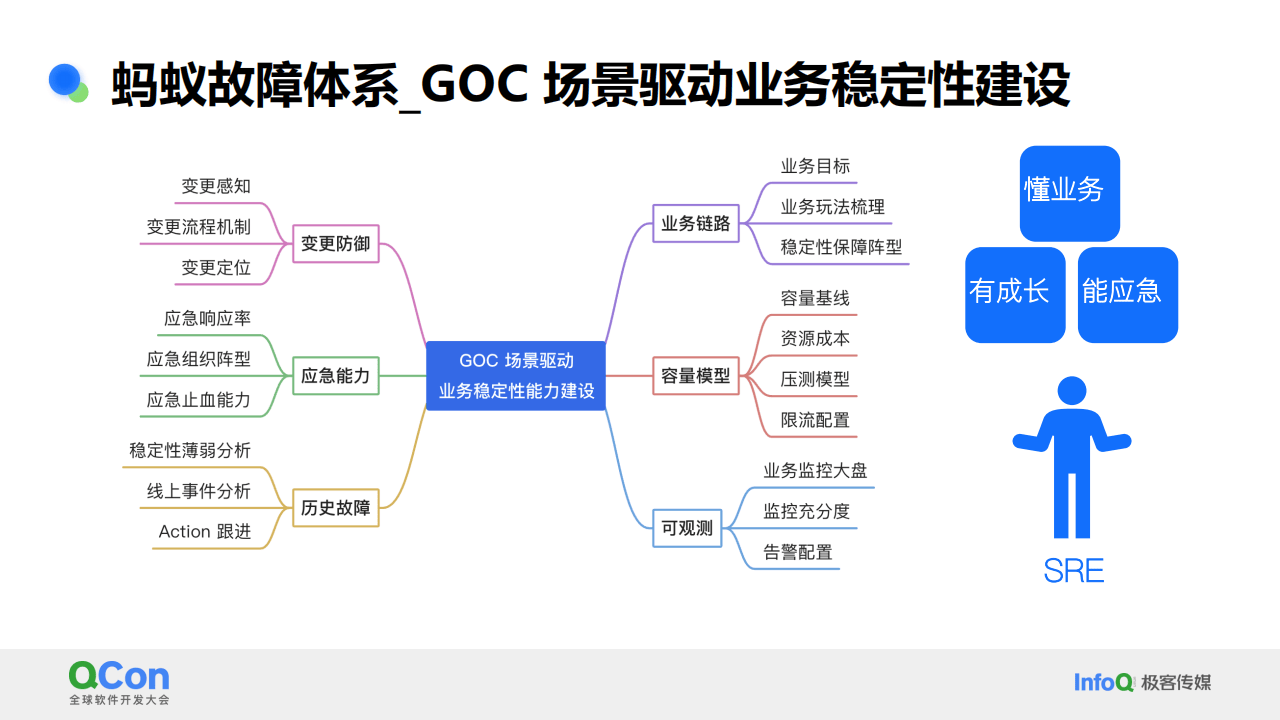 蚂蚁故障体系_GOC 场景驱动业务稳定性建设

变更感知
变更流程机制
变更定位
变更防御

应急响应率
应急组织阵型
应急止血能力
应急能力

稳定性薄弱分析
线上事件分析
Action 跟进
历史故障

GOC 场景驱动
业务稳定性能力建设

业务链路
业务目标
业务玩法梳理
稳定性保障阵型

容量模型
容量基线
资源成本
压测模型
限流配置

可观测
业务监控大盘
监控充分度
告警配置

懂业务
有成长
能应急

SRE

QCon
全球软件开发大会

InfoQ 极客传媒